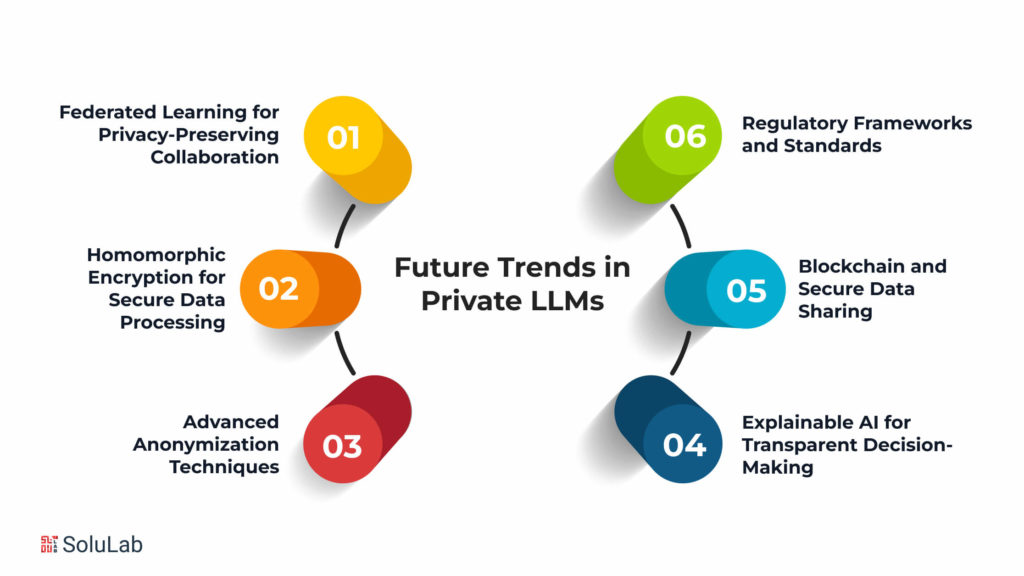 Future Trends in Private LLMs

01
Federated Learning for Privacy-Preserving Collaboration

02
Homomorphic Encryption for Secure Data Processing

03
Advanced Anonymization Techniques

04
Explainable AI for Transparent Decision-Making

05
Blockchain and Secure Data Sharing

06
Regulatory Frameworks and Standards

SoluLab